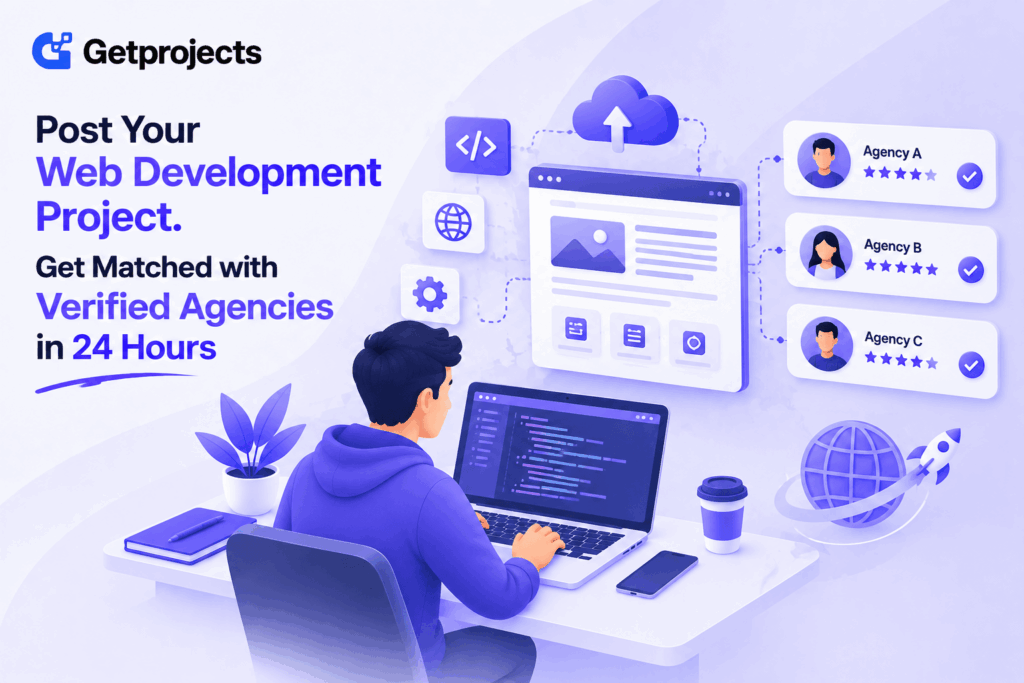 Getprojects

Post Your Web Development Project.

Get Matched with Verified Agencies in 24 Hours

</>

Agency A

Agency B

Agency C